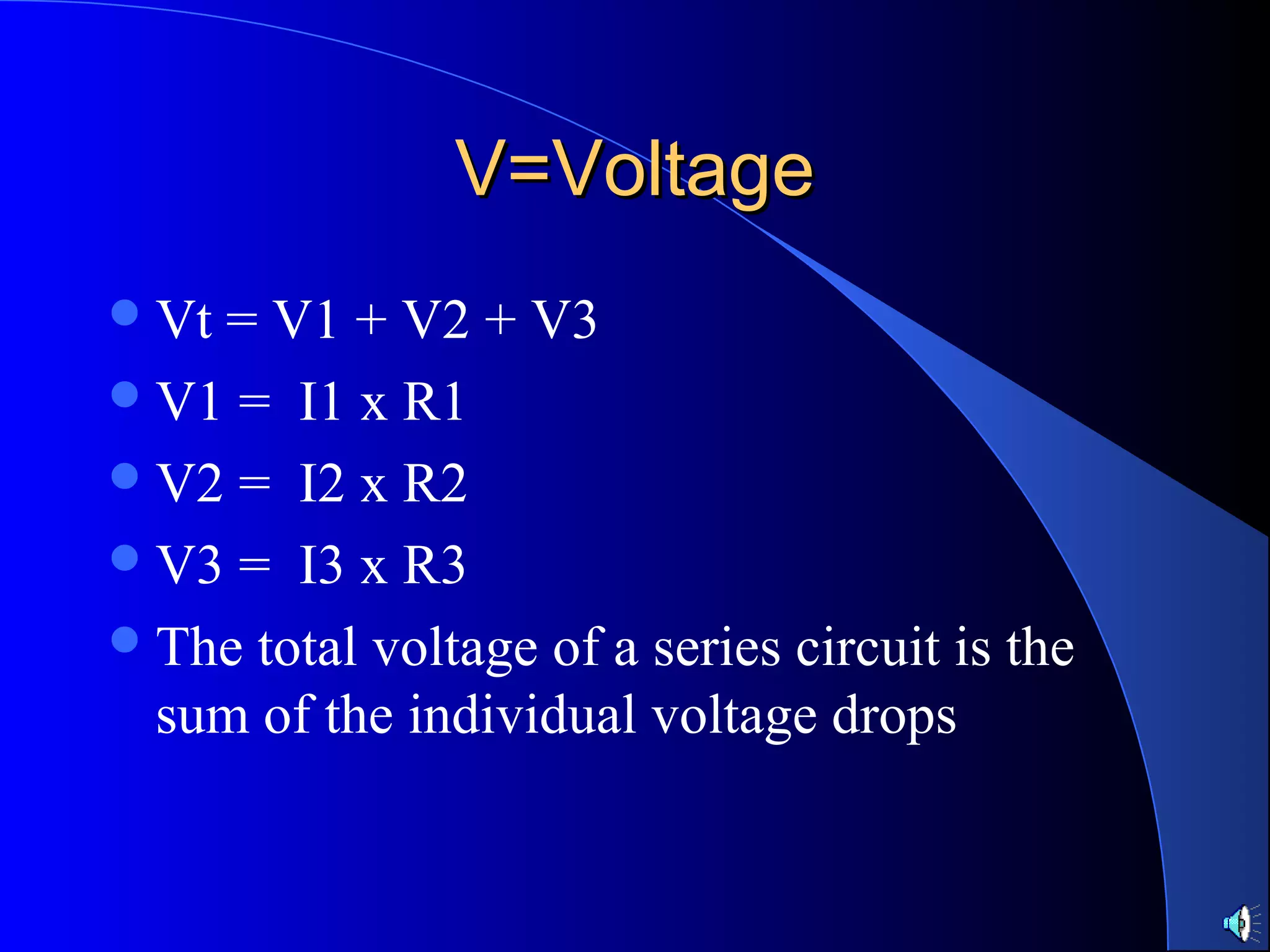 V=Voltage

- Vt = V1 + V2 + V3
- V1 = I1 x R1
- V2 = I2 x R2
- V3 = I3 x R3
- The total voltage of a series circuit is the sum of the individual voltage drops